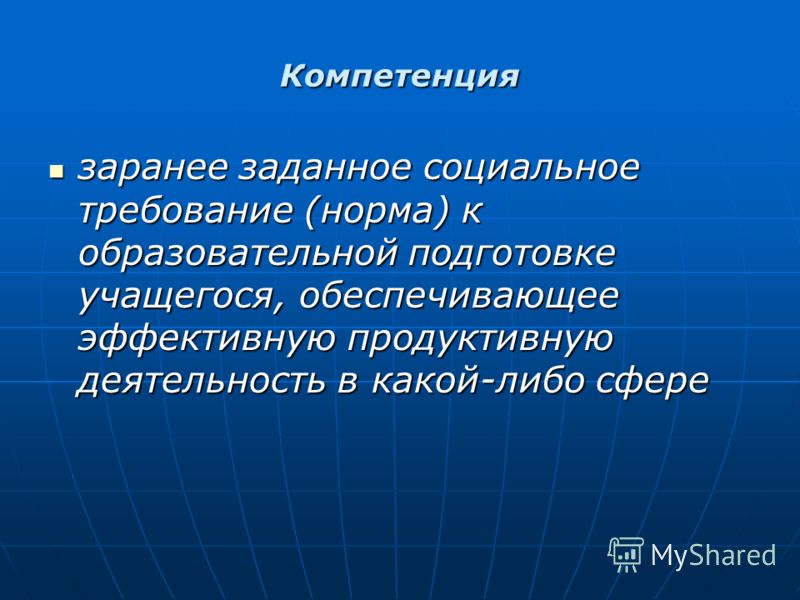 Компетенция

заранее заданное социальное требование (норма) к образовательной подготовке учащегося, обеспечивающее эффективную продуктивную деятельность в какой-либо сфере

MyShared